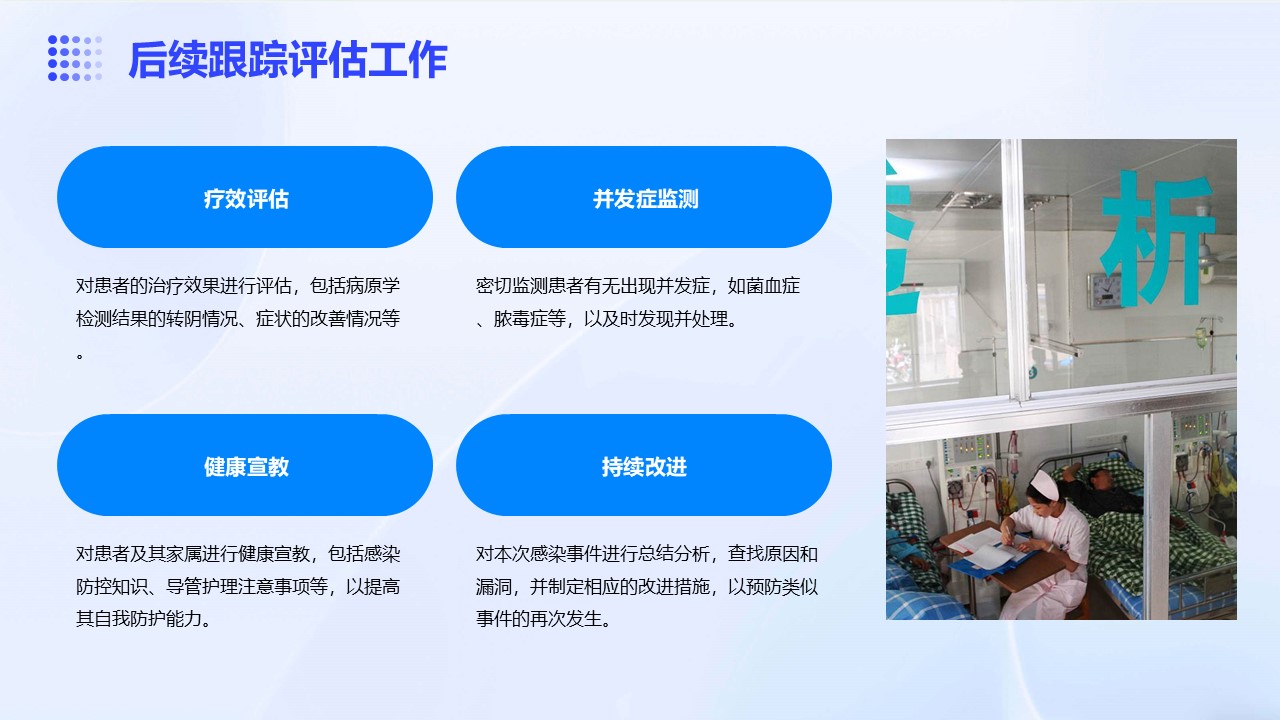 后续跟踪评估工作

疗效评估

对患者的治疗效果进行评估，包括病原学检测结果的转阴情况、症状的改善情况等。

并发症监测

密切监测患者有无出现并发症，如菌血症、脓毒症等，以及时发现并处理。

健康宣教

对患者及其家属进行健康宣教，包括感染防控知识、导管护理注意事项等，以提高其自我防护能力。

持续改进

对本次感染事件进行总结分析，查找原因和漏洞，并制定相应的改进措施，以预防类似事件的再次发生。

析